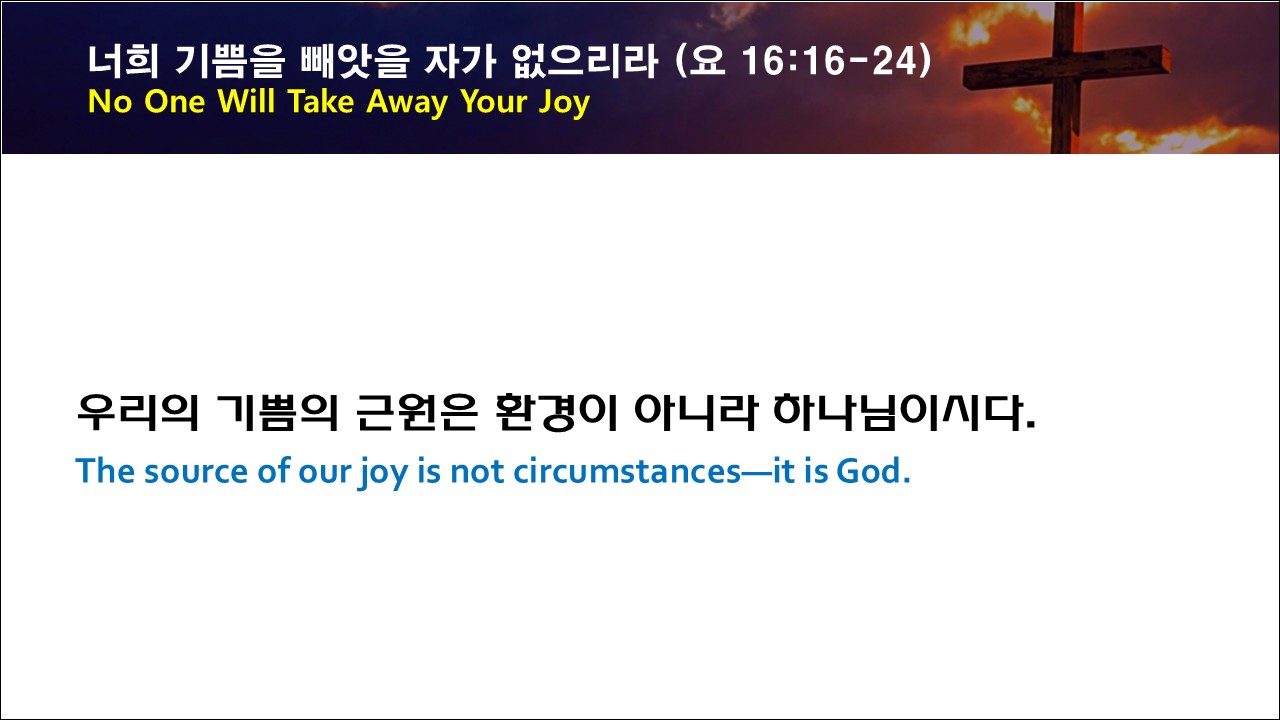 너희 기쁨을 빼앗을 자가 없으리라 (요 16:16-24)
No One Will Take Away Your Joy

우리의 기쁨의 근원은 환경이 아니라 하나님이시다.
The source of our joy is not circumstances—it is God.